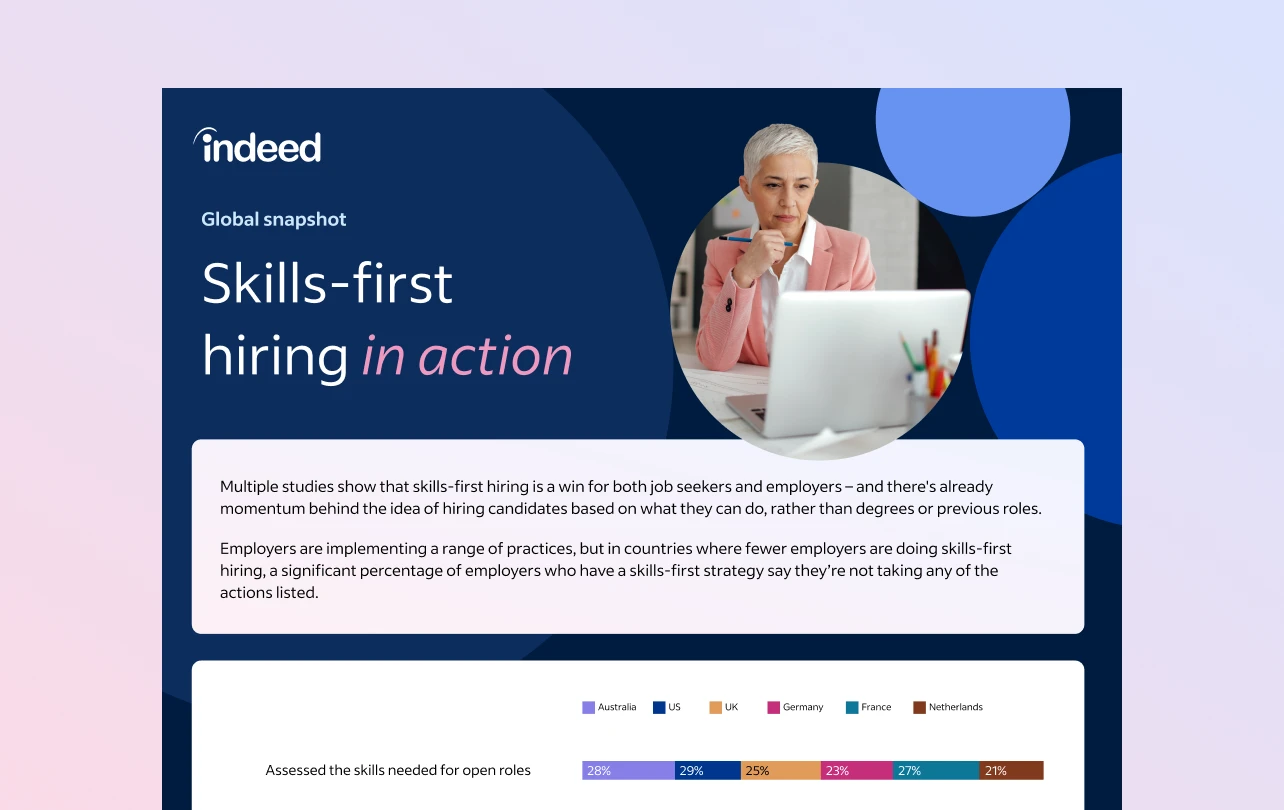 indeed

Global snapshot

Skills-first hiring in action

Multiple studies show that skills-first hiring is a win for both job seekers and employers – and there's already momentum behind the idea of hiring candidates based on what they can do, rather than degrees or previous roles.

Employers are implementing a range of practices, but in countries where fewer employers are doing skills-first hiring, a significant percentage of employers who have a skills-first strategy say they're not taking any of the actions listed.

Australia US UK Germany France Netherlands

Assessed the skills needed for open roles 28% 29% 25% 23% 27% 21%